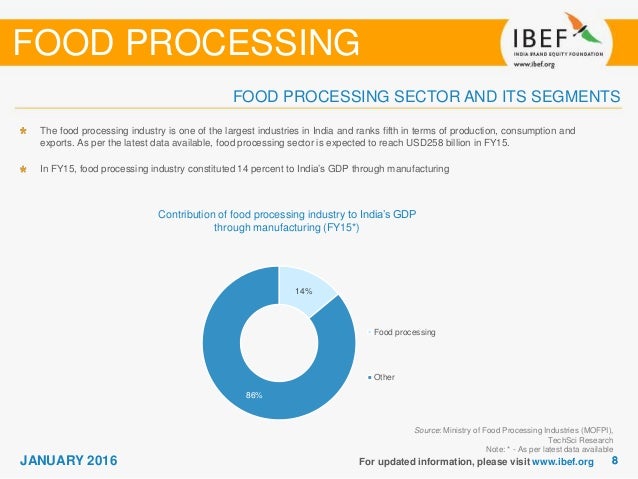 FOOD PROCESSING

IBEF
INDIA BRAND EQUITY FOUNDATION
www.ibef.org

FOOD PROCESSING SECTOR AND ITS SEGMENTS

The food processing industry is one of the largest industries in India and ranks fifth in terms of production, consumption and exports. As per the latest data available, food processing sector is expected to reach USD258 billion in FY15.

In FY15, food processing industry constituted 14 percent to India's GDP through manufacturing

Contribution of food processing industry to India's GDP through manufacturing (FY15*)

14%

86%

Food processing

Other

Source: Ministry of Food Processing Industries (MOFPI), TechSci Research
Note: * - As per latest data available

JANUARY 2016

For updated information, please visit www.ibef.org 8